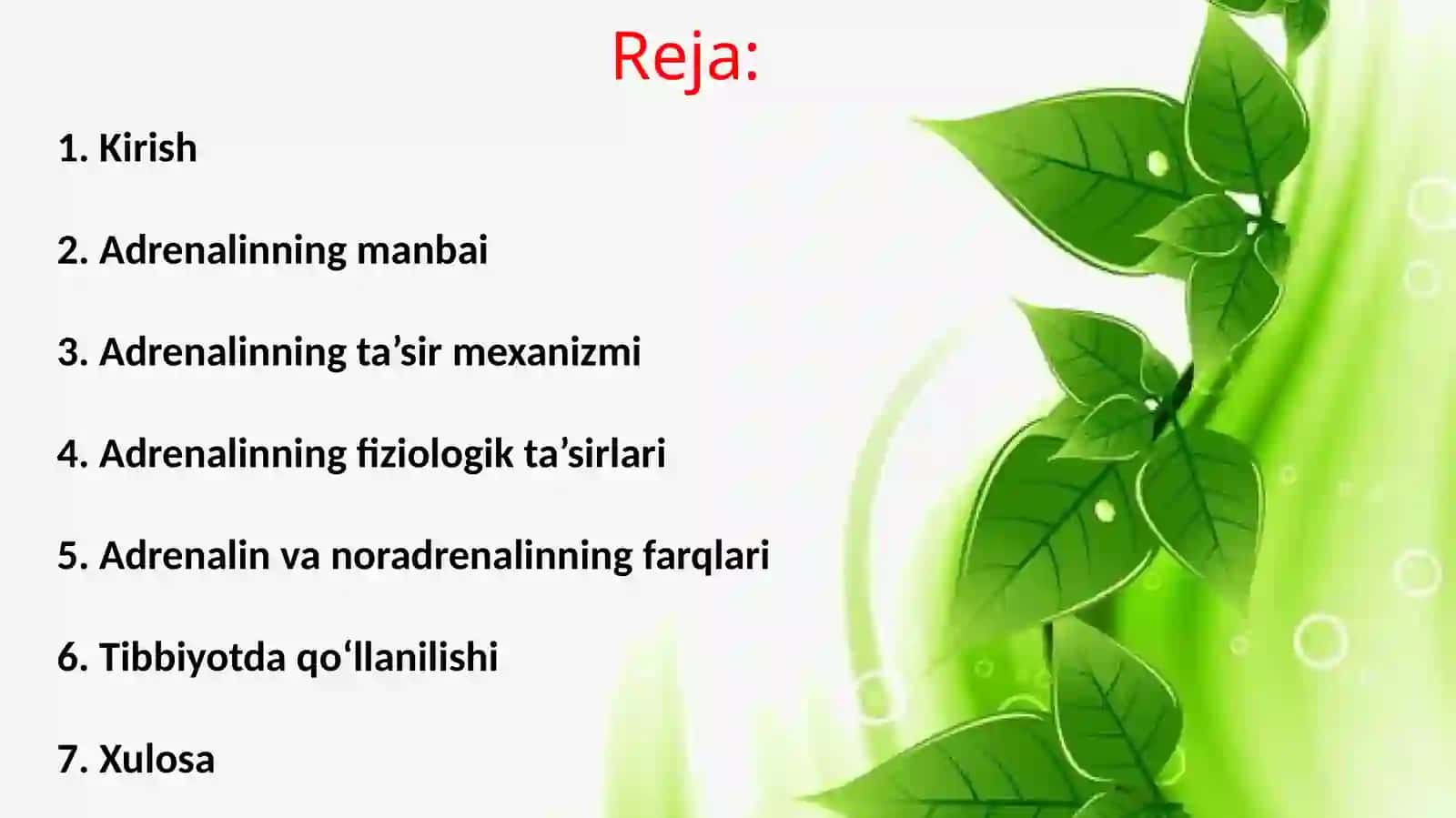 Reja:

1. Kirish

2. Adrenalinning manbai

3. Adrenalinning ta’sir mexanizmi

4. Adrenalinning fiziologik ta’sirlari

5. Adrenalin va noradrenalinning farqlari

6. Tibbiyotda qo‘llanilishi

7. Xulosa